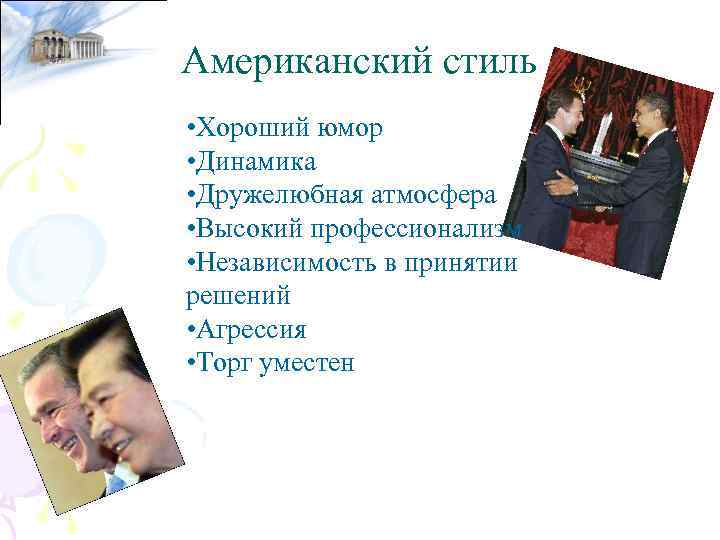 Американский стиль

•Хороший юмор
•Динамика
•Дружелюбная атмосфера
•Высокий профессионализм
•Независимость в принятии решений
•Агрессия
•Торг уместен